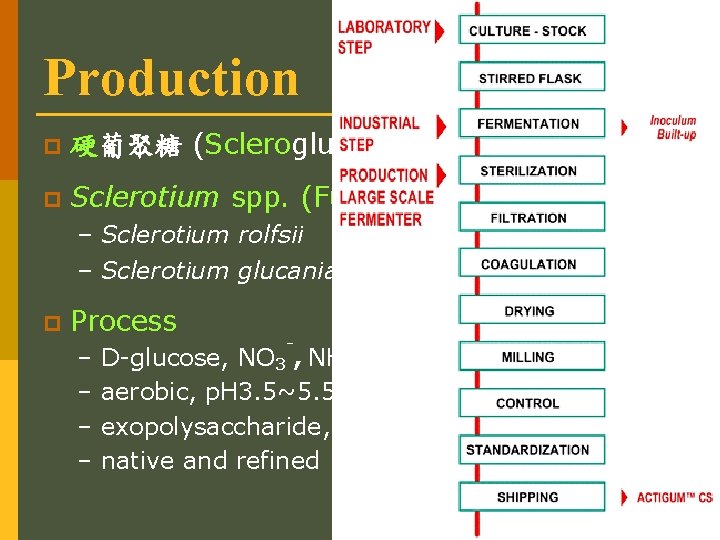 Production

硬葡聚糖 (Scleroglu

Sclerotium spp. (Fu
– Sclerotium rolfsii
– Sclerotium glucania

Process
– D-glucose, $NO_3^-$, NH
– aerobic, pH3.5~5.5
– exopolysaccharide,
– native and refined

LABORATORY STEP
INDUSTRIAL STEP
PRODUCTION LARGE SCALE FERMENTER

CULTURE - STOCK
STIRRED FLASK
FERMENTATION
STERILIZATION
FILTRATION
COAGULATION
DRYING
MILLING
CONTROL
STANDARDIZATION
SHIPPING

Inoculum Built-up
ACTIGUM™ CS